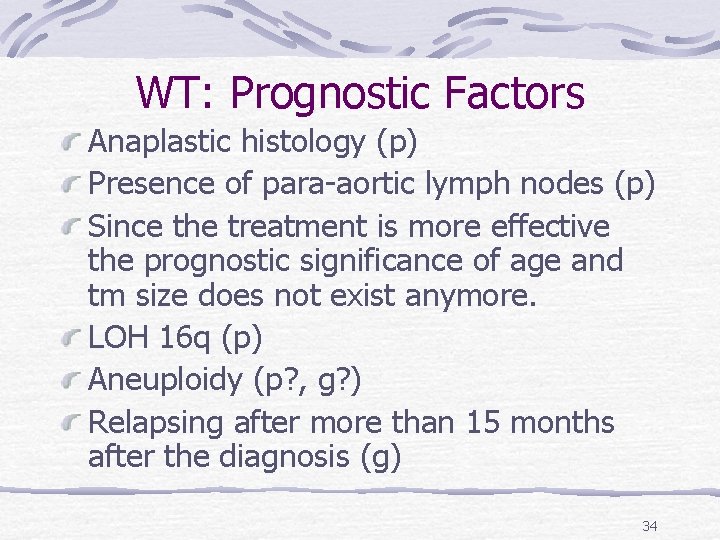 WT: Prognostic Factors

Anaplastic histology (p)

Presence of para-aortic lymph nodes (p)

Since the treatment is more effective the prognostic significance of age and tm size does not exist anymore.

LOH 16q (p)

Aneuploidy (p?, g?)

Relapsing after more than 15 months after the diagnosis (g)

34